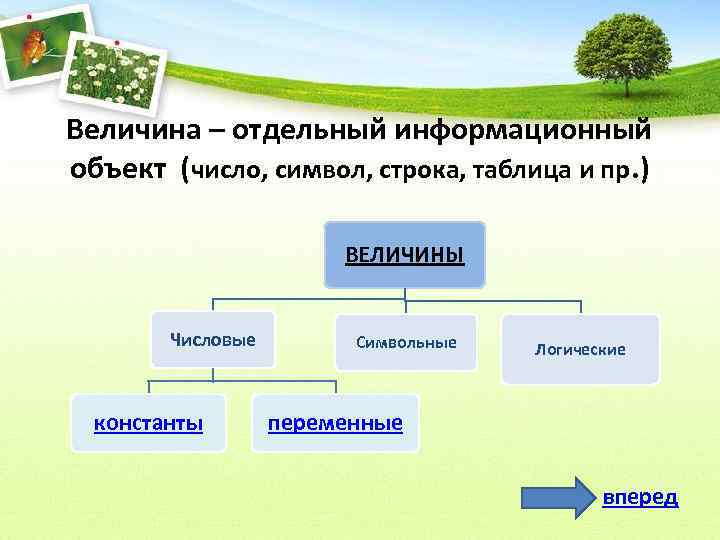 Величина – отдельный информационный объект (число, символ, строка, таблица и пр.)

ВЕЛИЧИНЫ

Числовые

Символьные

Логические

константы

переменные

вперед